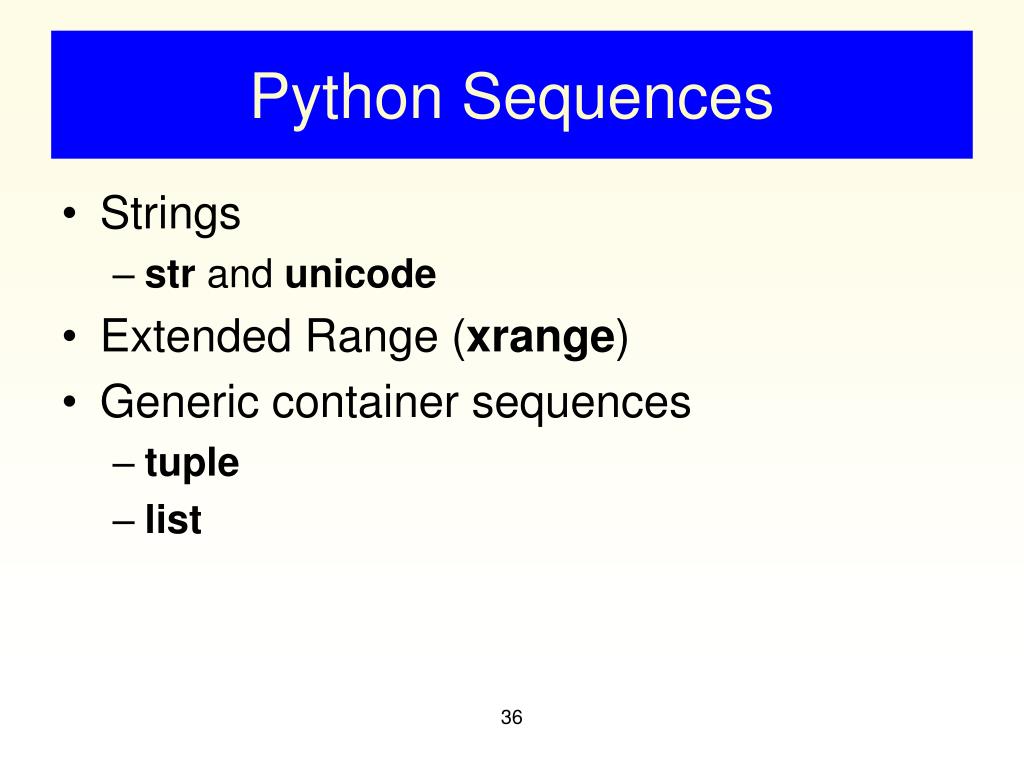 Python Sequences

• Strings
– str and unicode
• Extended Range (xrange)
• Generic container sequences
– tuple
– list

36